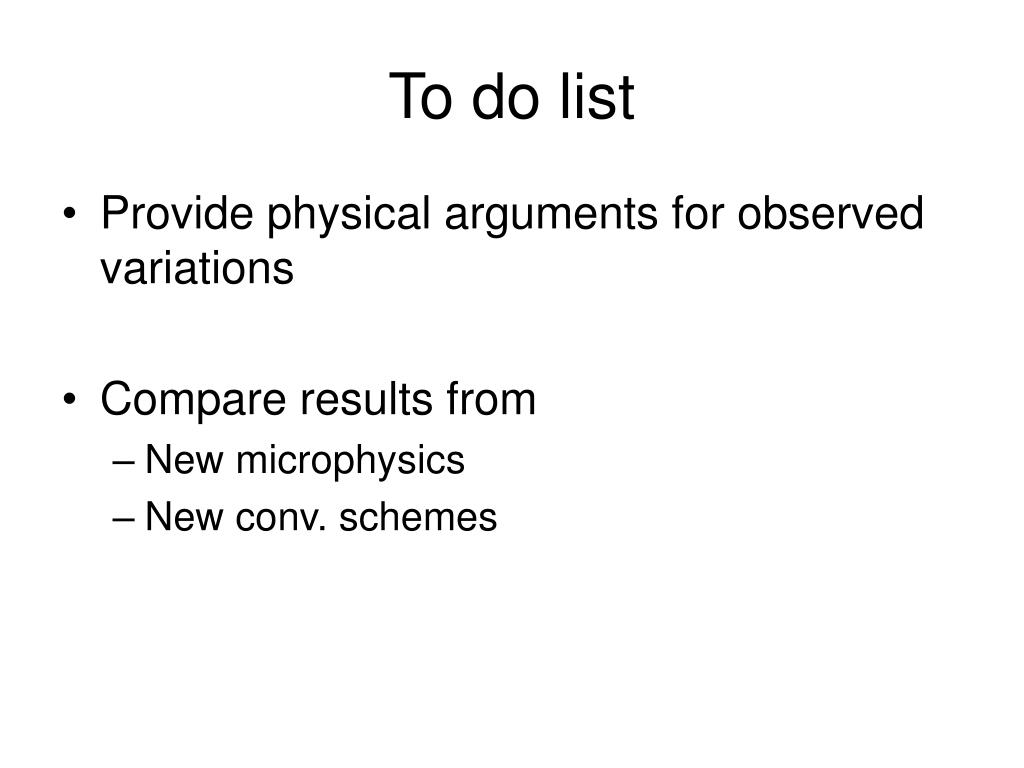 To do list

• Provide physical arguments for observed variations

• Compare results from
– New microphysics
– New conv. schemes